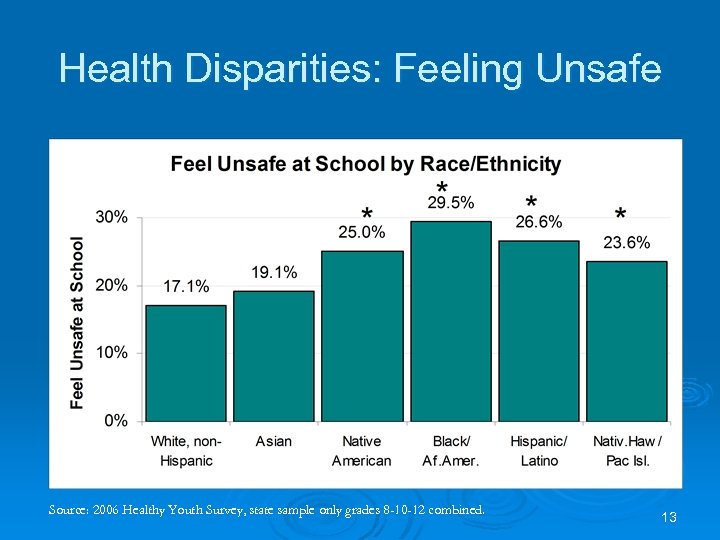 Health Disparities: Feeling Unsafe

Feel Unsafe at School by Race/Ethnicity

Feel Unsafe at School

30%
20%
10%
0%

17.1%
19.1%
*
25.0%
*
29.5%
*
26.6%
*
23.6%

White, non-Hispanic
Asian
Native American
Black/ Af.Amer.
Hispanic/ Latino
Nativ.Haw / Pac Isl.

Source: 2006 Healthy Youth Survey, state sample only grades 8-10-12 combined.

13